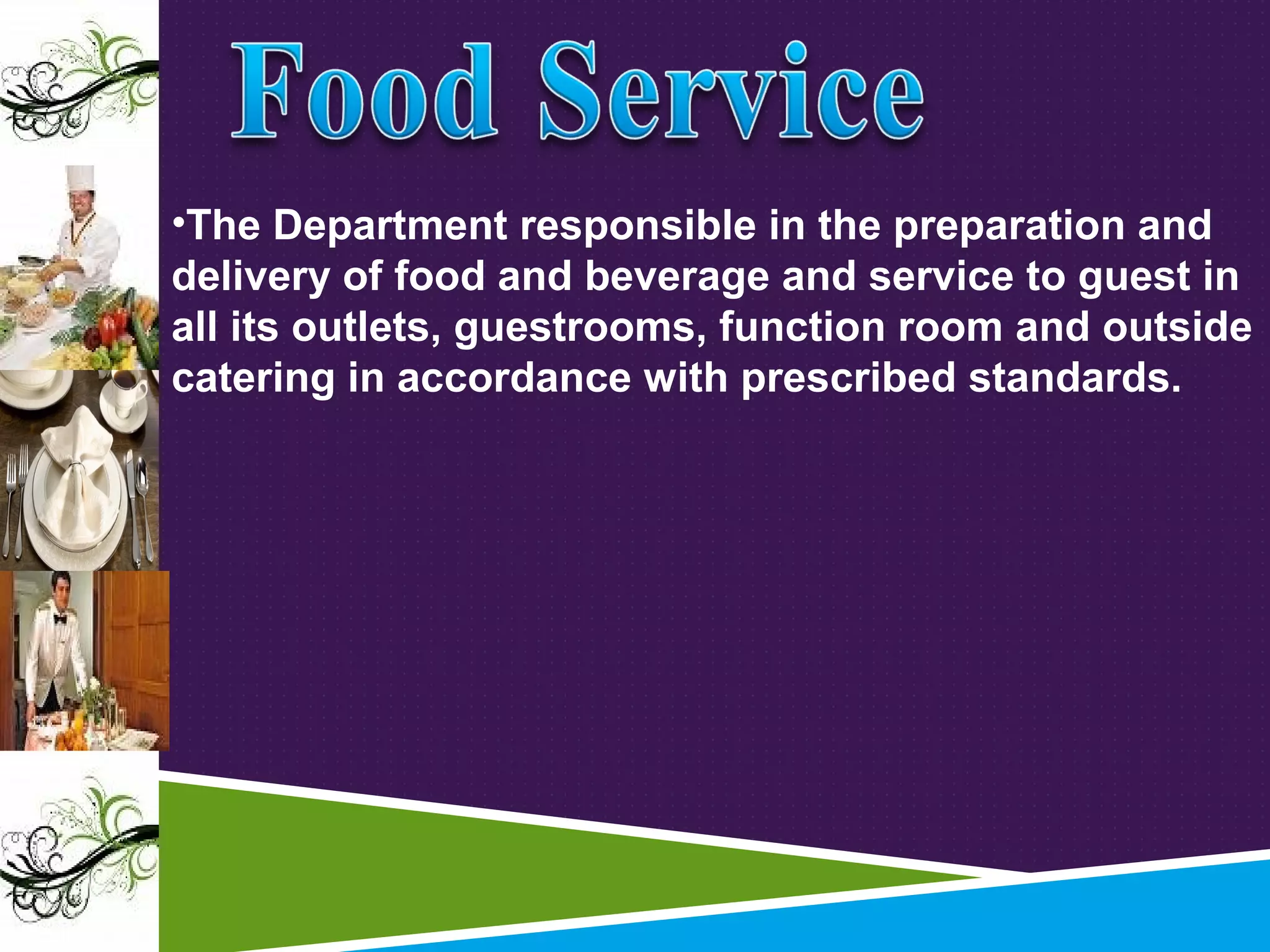 Food Service

•The Department responsible in the preparation and delivery of food and beverage and service to guest in all its outlets, guestrooms, function room and outside catering in accordance with prescribed standards.